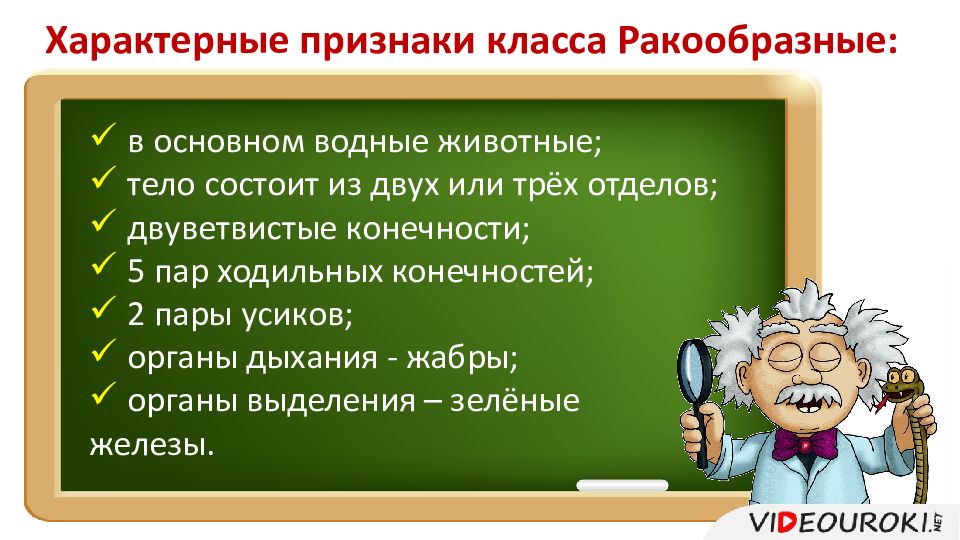 Характерные признаки класса Ракообразные:

✓ в основном водные животные;
✓ тело состоит из двух или трёх отделов;
✓ двуветвистые конечности;
✓ 5 пар ходильных конечностей;
✓ 2 пары усиков;
✓ органы дыхания - жабры;
✓ органы выделения – зелёные железы.

VIDEOUROKI.NET